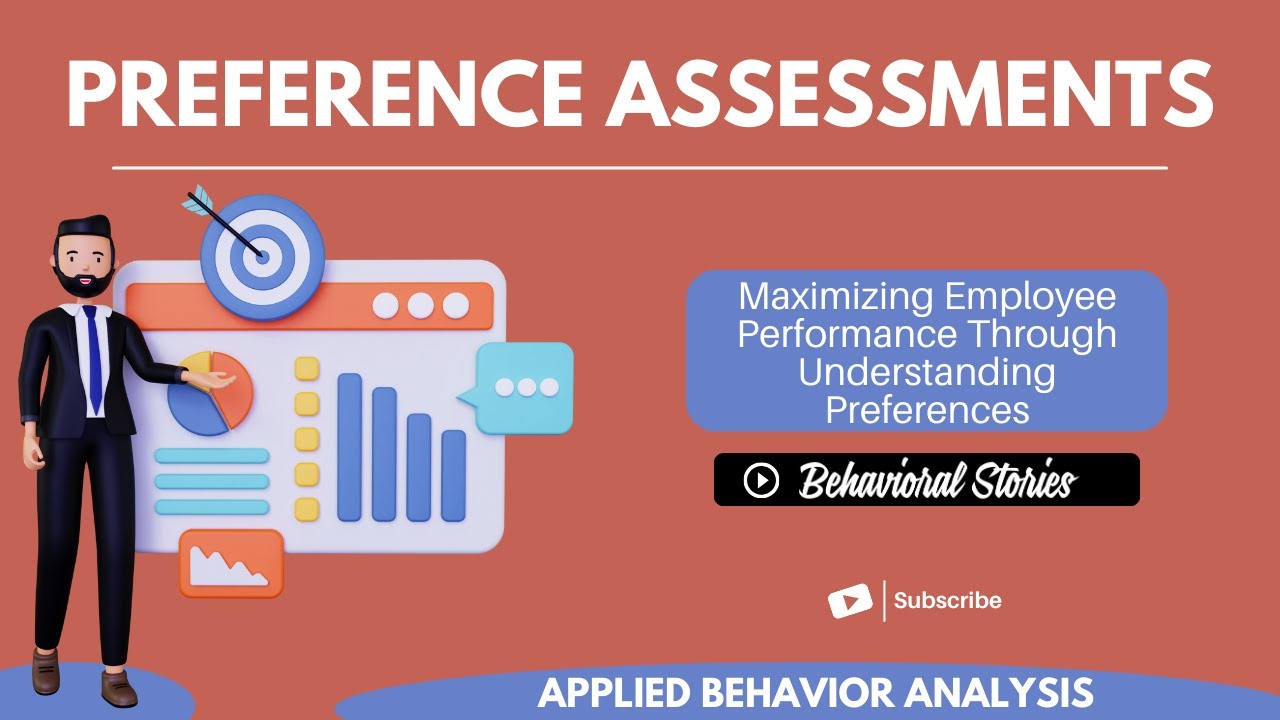 PREFERENCE ASSESSMENTS

Maximizing Employee Performance Through Understanding Preferences

Behavioral Stories

Subscribe

APPLIED BEHAVIOR ANALYSIS